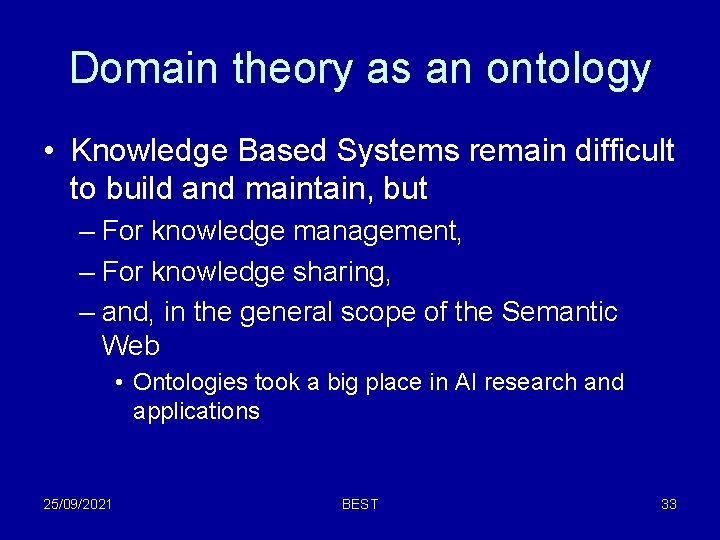 Domain theory as an ontology

• Knowledge Based Systems remain difficult to build and maintain, but

– For knowledge management,

– For knowledge sharing,

– and, in the general scope of the Semantic Web

• Ontologies took a big place in AI research and applications

25/09/2021

BEST

33